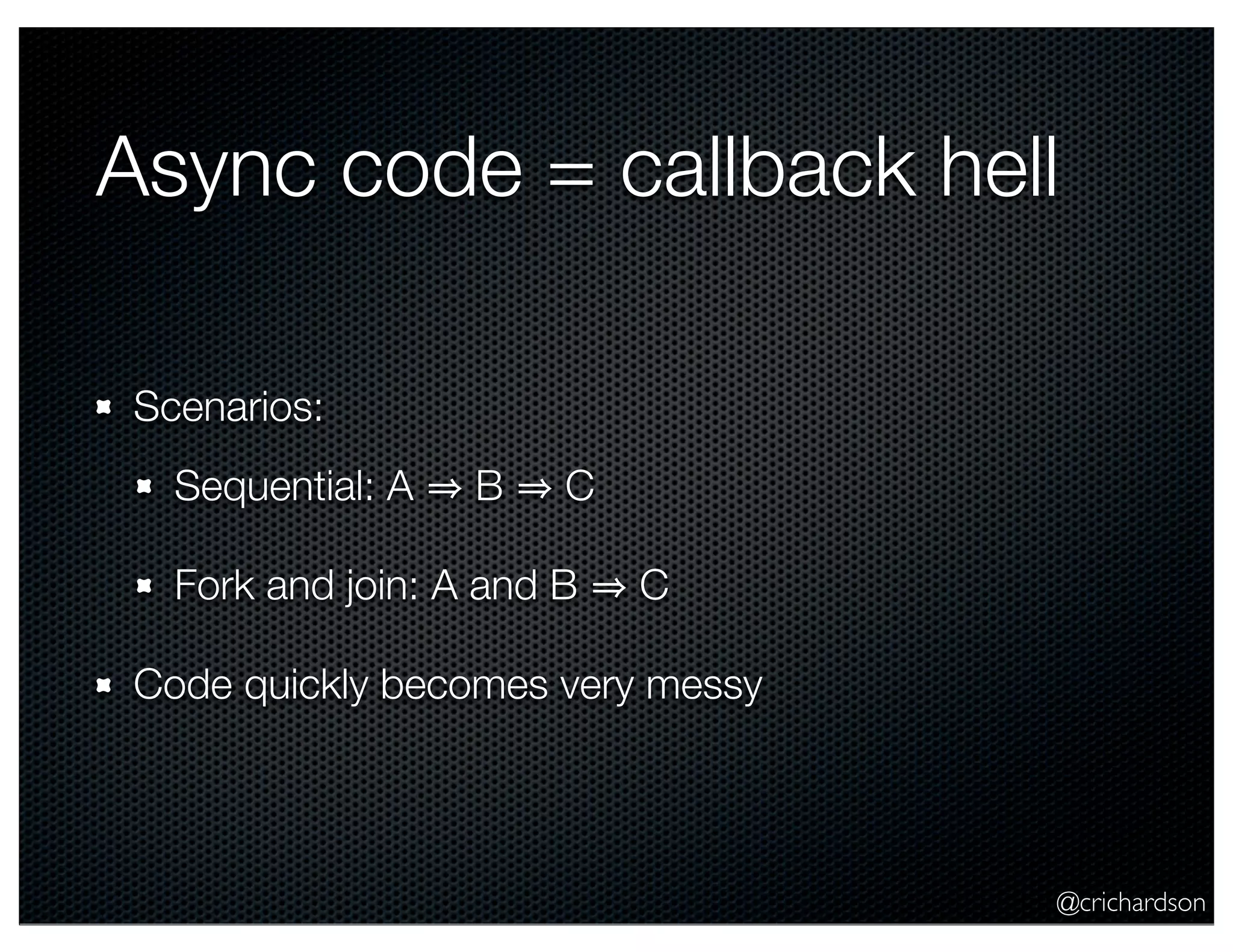 Async code = callback hell

Scenarios:

Sequential: A ⇒ B ⇒ C

Fork and join: A and B ⇒ C

Code quickly becomes very messy

@crichardson